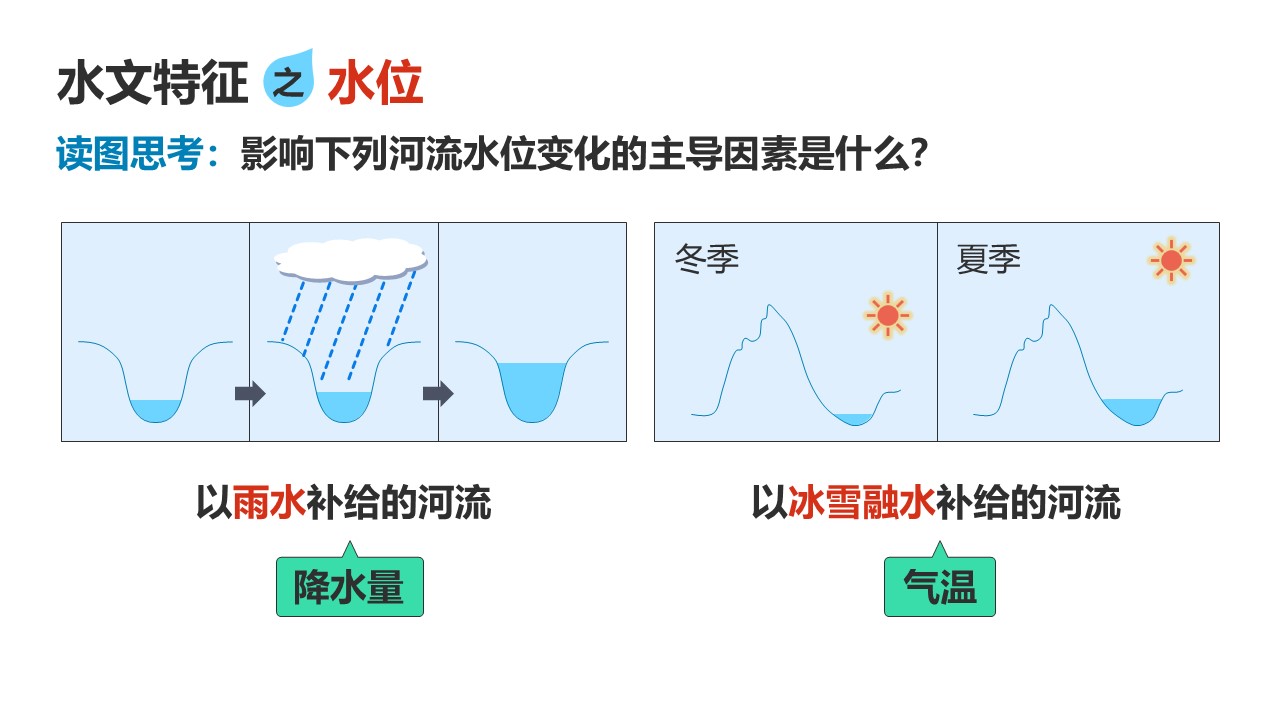 水文特征 之 水位

读图思考：影响下列河流水位变化的主导因素是什么？

冬季

夏季

以雨水补给的河流

降水量

以冰雪融水补给的河流

气温